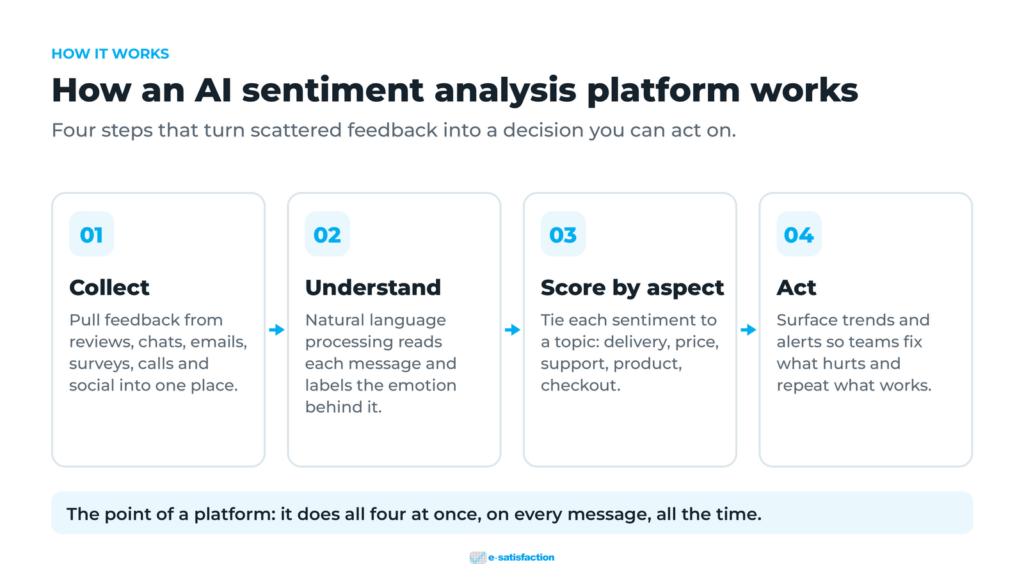 HOW IT WORKS

How an AI sentiment analysis platform works

Four steps that turn scattered feedback into a decision you can act on.

01

Collect

Pull feedback from reviews, chats, emails, surveys, calls and social into one place.

02

Understand

Natural language processing reads each message and labels the emotion behind it.

03

Score by aspect

Tie each sentiment to a topic: delivery, price, support, product, checkout.

04

Act

Surface trends and alerts so teams fix what hurts and repeat what works.

The point of a platform: it does all four at once, on every message, all the time.

e-satisfaction